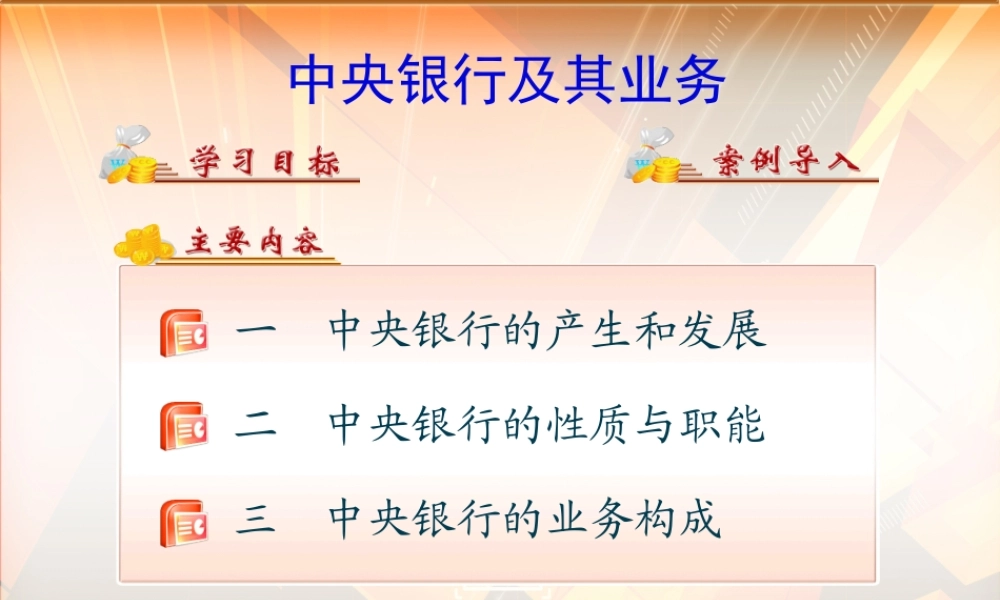 中央银行及其业务

学习目标

案例导入

主要内容

一　中央银行的产生和发展

二　中央银行的性质与职能

三　中央银行的业务构成